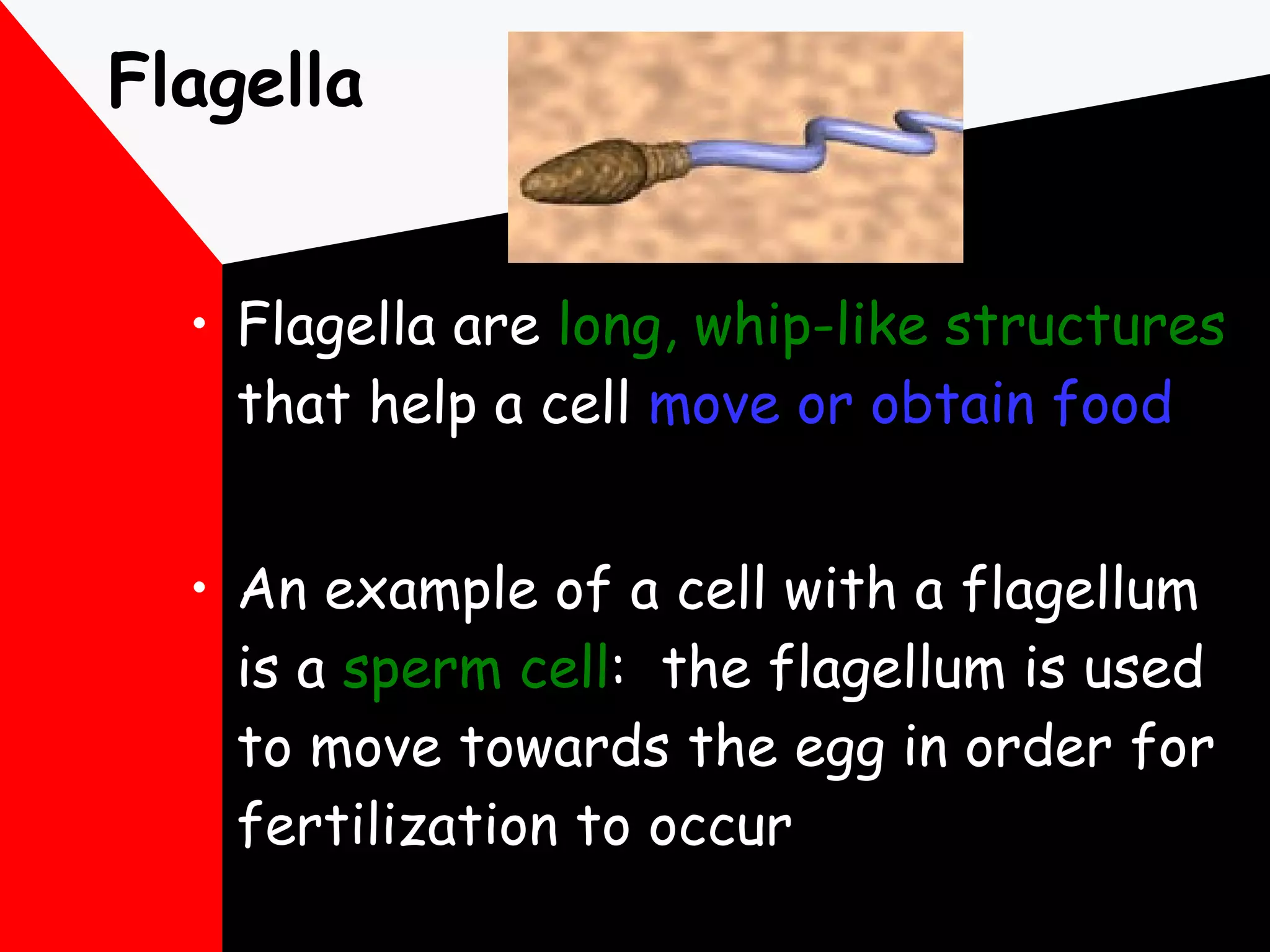 Flagella

• Flagella are long, whip-like structures that help a cell move or obtain food

• An example of a cell with a flagellum is a sperm cell: the flagellum is used to move towards the egg in order for fertilization to occur